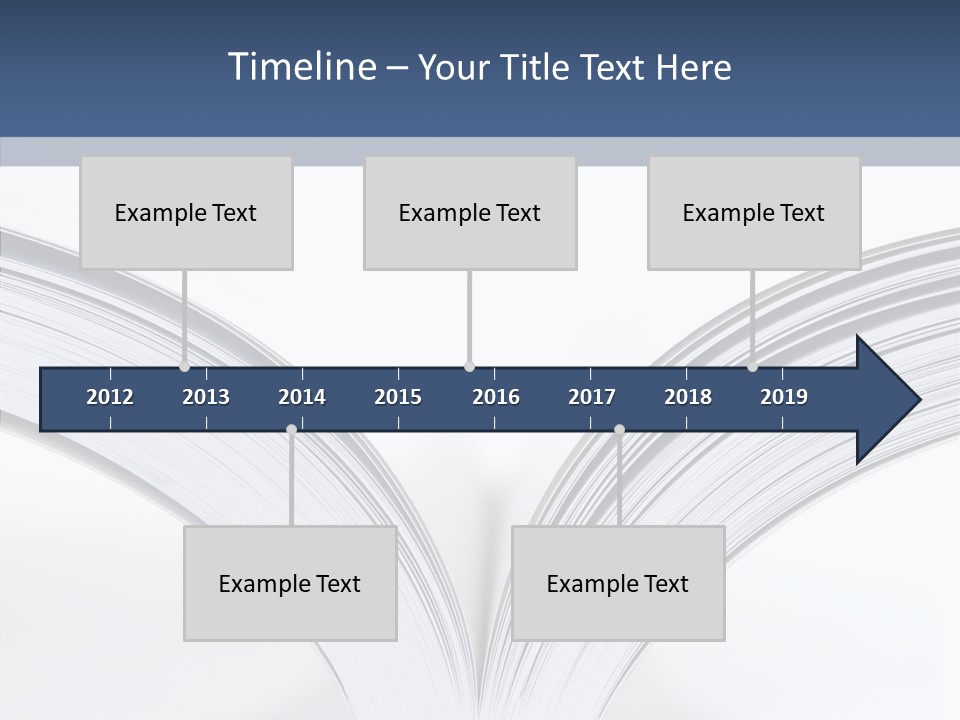 Timeline – Your Title Text Here

Example Text

Example Text

Example Text

2012 2013 2014 2015 2016 2017 2018 2019

Example Text

Example Text